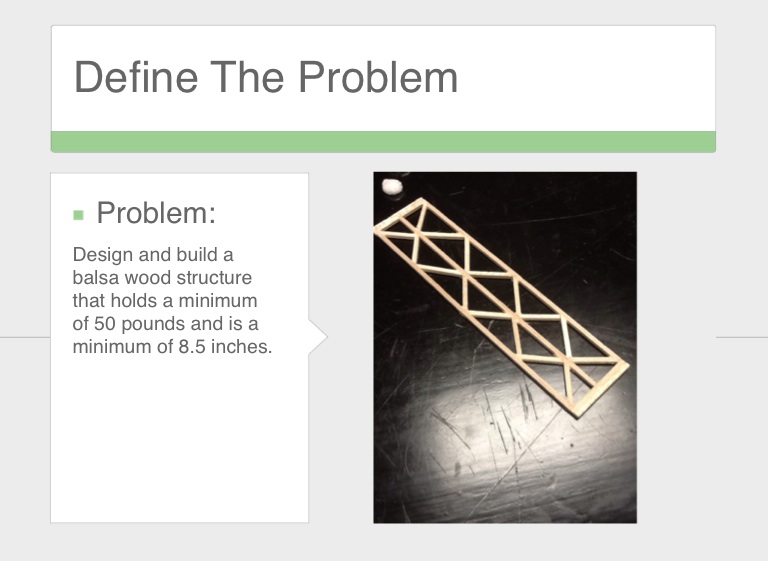 Define The Problem

Problem:

Design and build a balsa wood structure that holds a minimum of 50 pounds and is a minimum of 8.5 inches.